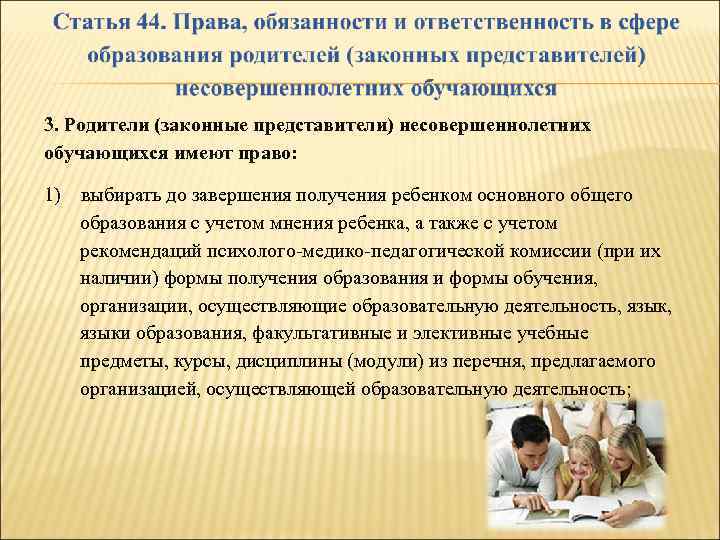 Статья 44. Права, обязанности и ответственность в сфере образования родителей (законных представителей) несовершеннолетних обучающихся

3. Родители (законные представители) несовершеннолетних обучающихся имеют право:

1) выбирать до завершения получения ребенком основного общего образования с учетом мнения ребенка, а также с учетом рекомендаций психолого-медико-педагогической комиссии (при их наличии) формы получения образования и формы обучения, организации, осуществляющие образовательную деятельность, язык, языки образования, факультативные и элективные учебные предметы, курсы, дисциплины (модули) из перечня, предлагаемого организацией, осуществляющей образовательную деятельность;